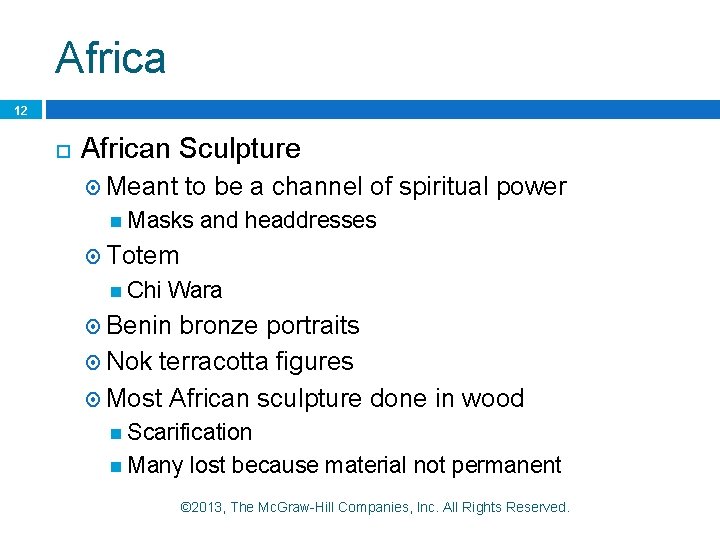 Africa

12

African Sculpture
Meant to be a channel of spiritual power
Masks and headdresses
Totem
Chi Wara
Benin bronze portraits
Nok terracotta figures
Most African sculpture done in wood
Scarification
Many lost because material not permanent

©2013, The McGraw-Hill Companies, Inc. All Rights Reserved.